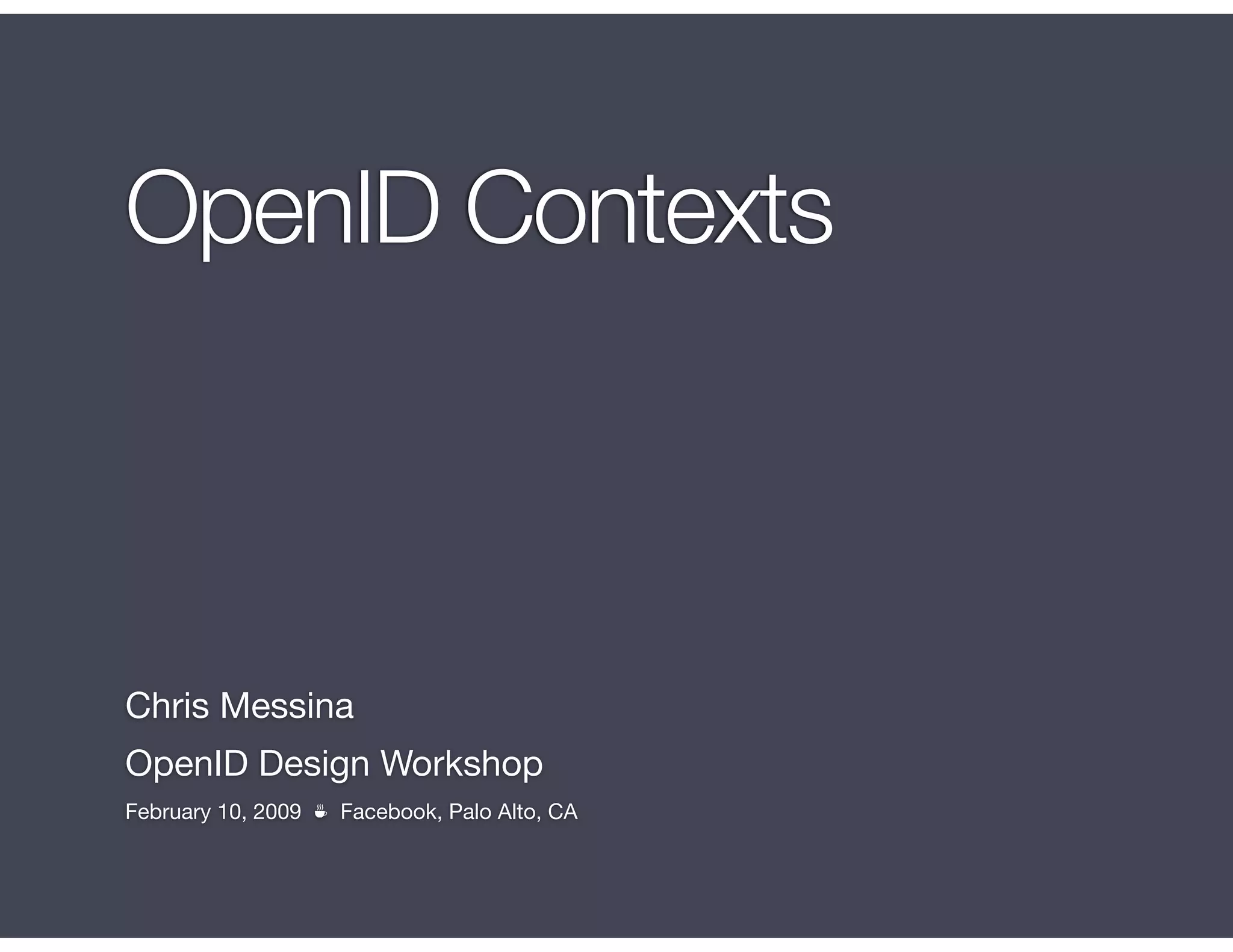 OpenID Contexts

Chris Messina

OpenID Design Workshop

February 10, 2009 ☕ Facebook, Palo Alto, CA